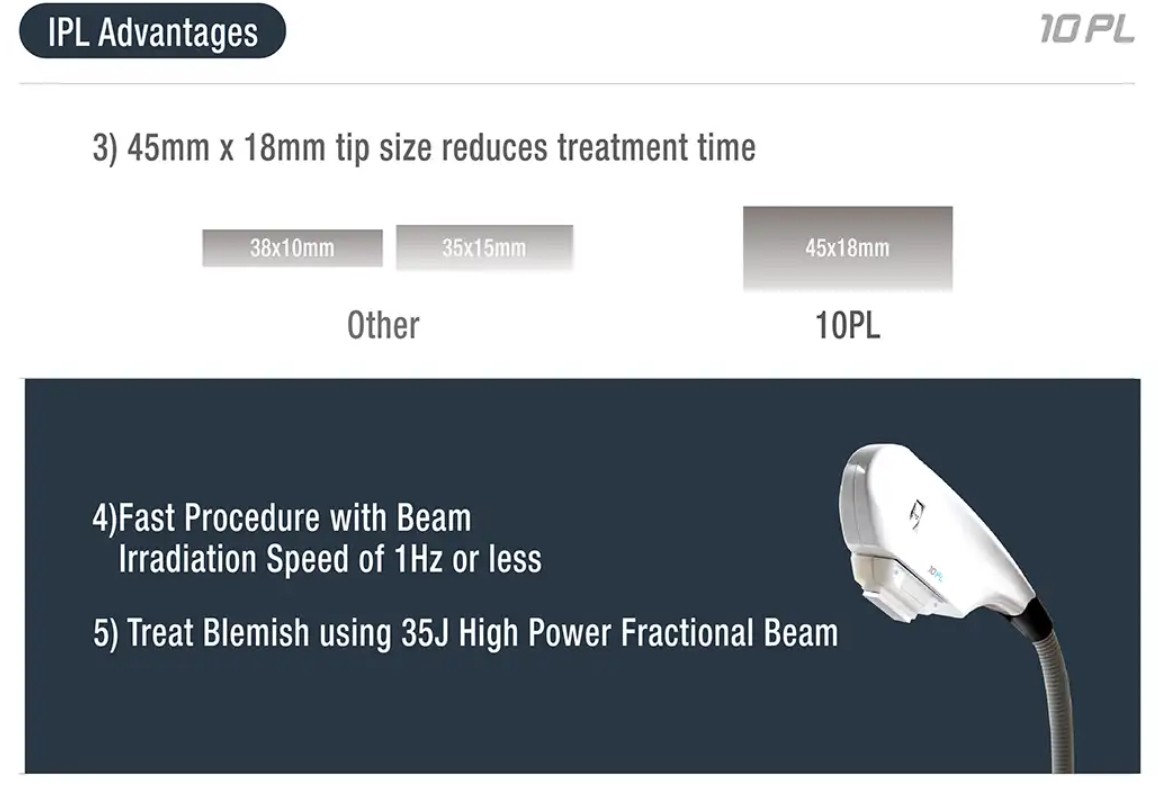 IPL Advantages

10PL

3) 45mm x 18mm tip size reduces treatment time

38x10mm

35x15mm

45x18mm

Other

10PL

4)Fast Procedure with Beam Irradiation Speed of 1Hz or less

5) Treat Blemish using 35J High Power Fractional Beam

10PL